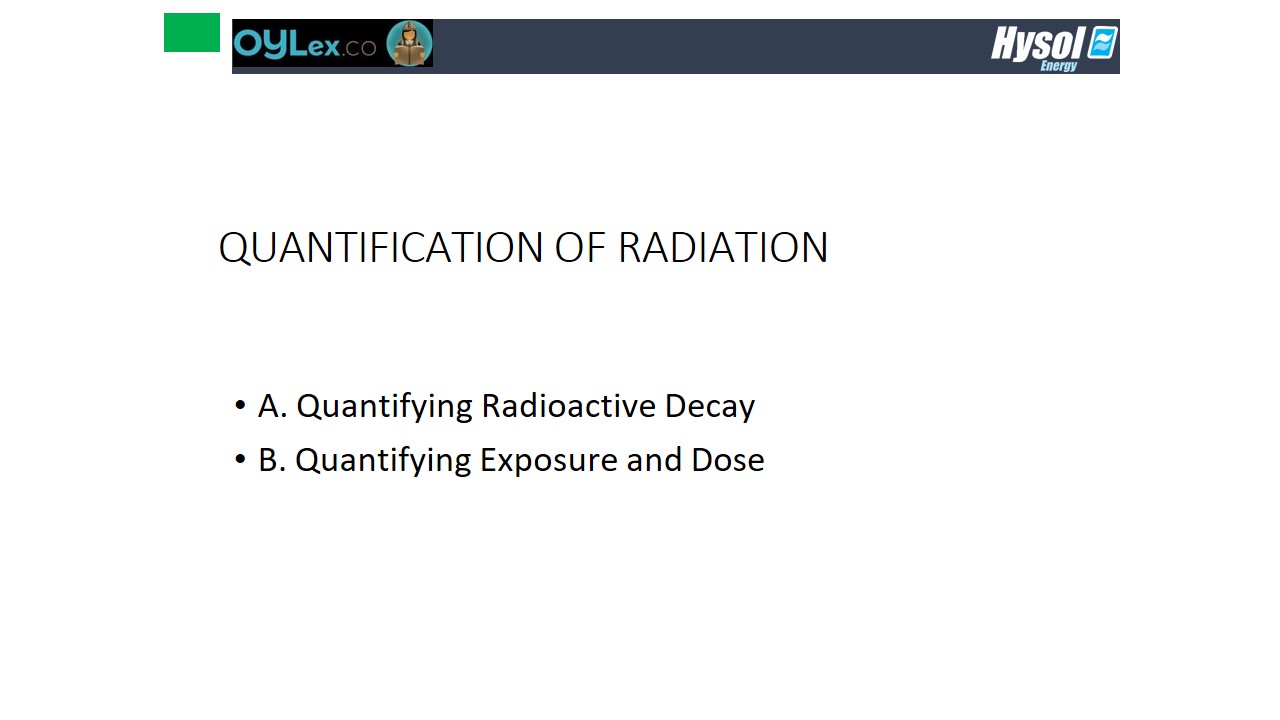 OYLex.co

Hysol Energy

QUANTIFICATION OF RADIATION

• A. Quantifying Radioactive Decay
• B. Quantifying Exposure and Dose